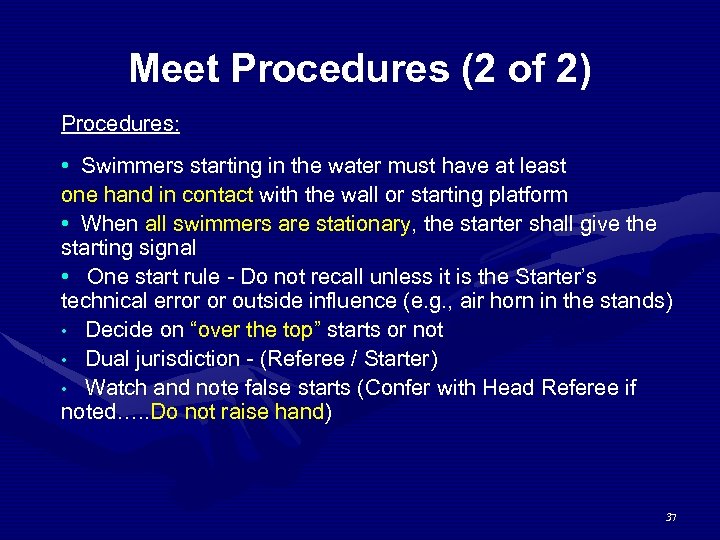 Meet Procedures (2 of 2)

Procedures:

• Swimmers starting in the water must have at least one hand in contact with the wall or starting platform

• When all swimmers are stationary, the starter shall give the starting signal

• One start rule - Do not recall unless it is the Starter's technical error or outside influence (e.g., air horn in the stands)

• Decide on "over the top" starts or not

• Dual jurisdiction - (Referee / Starter)

• Watch and note false starts (Confer with Head Referee if noted…..Do not raise hand)

37